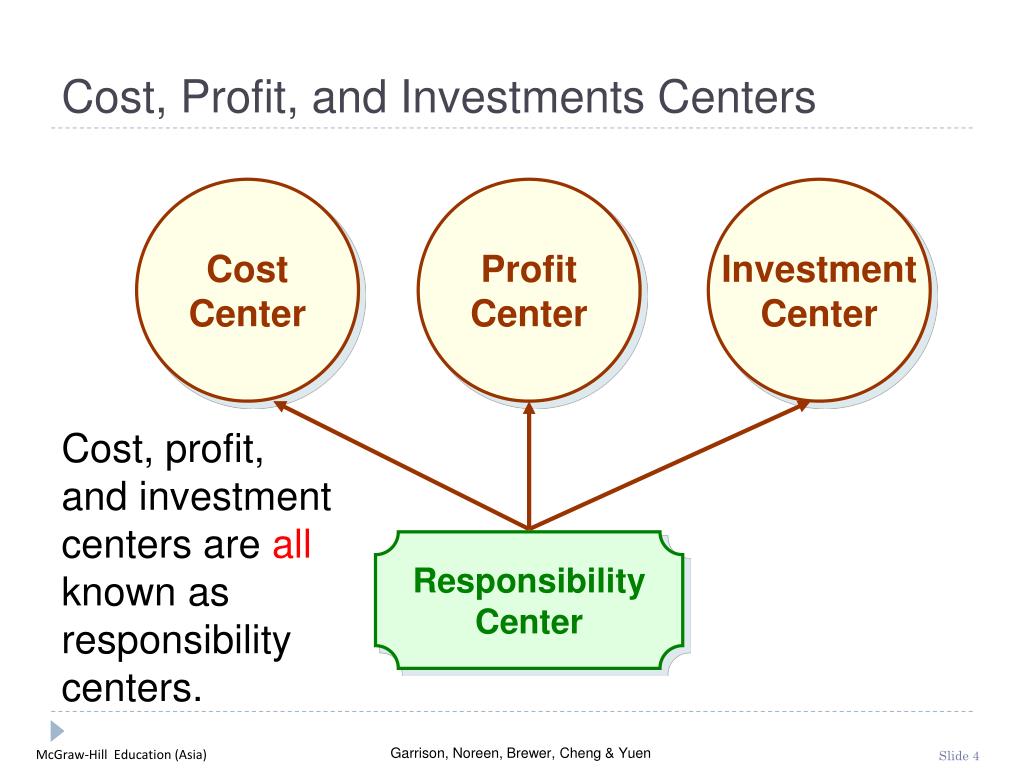 Cost, Profit, and Investments Centers

Cost Center

Profit Center

Investment Center

Cost, profit, and investment centers are all known as responsibility centers.

Responsibility Center

McGraw-Hill Education (Asia)

Garrison, Noreen, Brewer, Cheng & Yuen

Slide 4